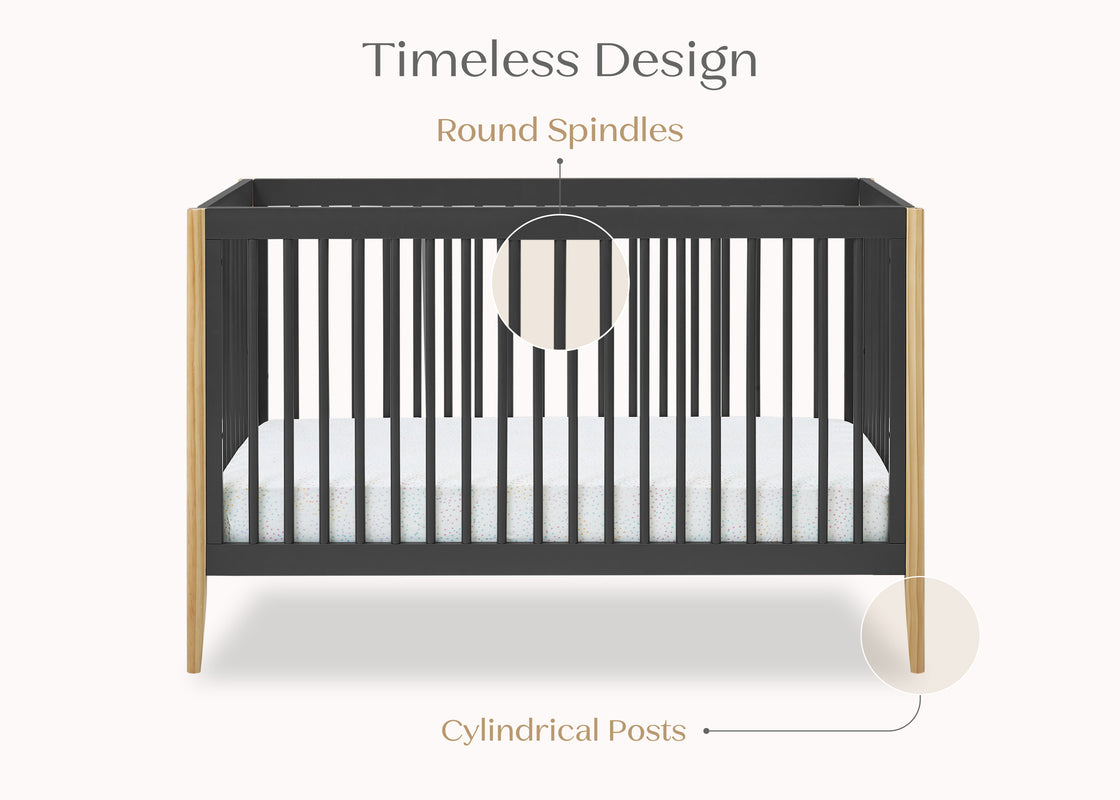 Timeless Design

Round Spindles

Cylindrical Posts